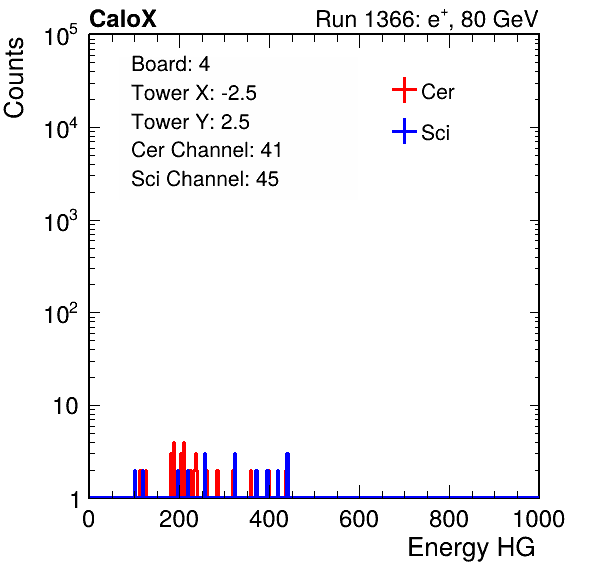 CaloX

Run 1366: $e^{+}$, 80 GeV

Counts

$10^5$

$10^4$

$10^3$

$10^2$

10

1

Board: 4
Tower X: -2.5
Tower Y: 2.5
Cer Channel: 41
Sci Channel: 45

Cer

Sci

0

200

400

600

800

1000

Energy HG